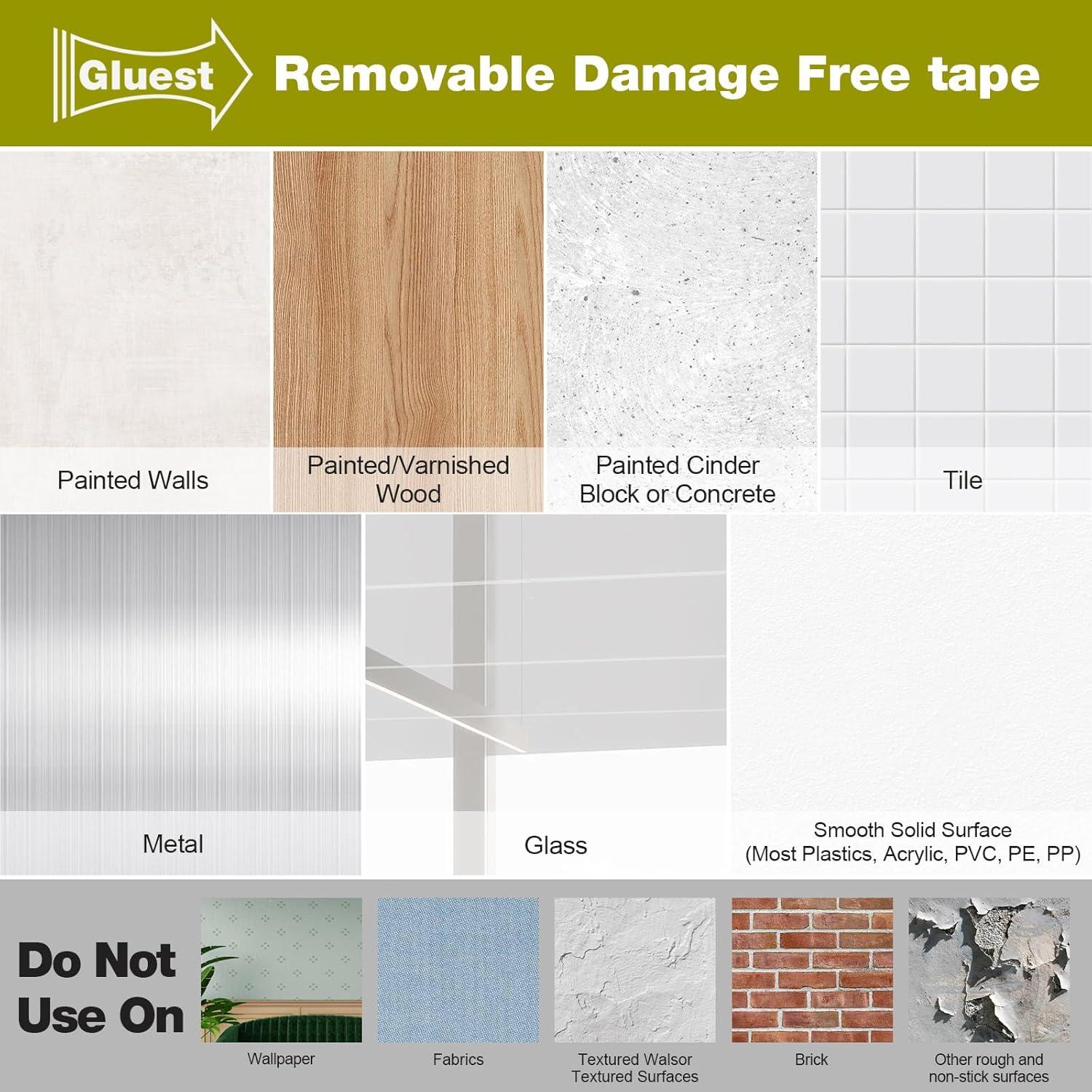 Gluest

Removable Damage Free tape

Painted Walls

Painted/Varnished Wood

Painted Cinder Block or Concrete

Tile

Metal

Glass

Smooth Solid Surface (Most Plastics, Acrylic, PVC, PE, PP)

Do Not Use On

Wallpaper

Fabrics

Textured Walsor Textured Surfaces

Brick

Other rough and non-stick surfaces